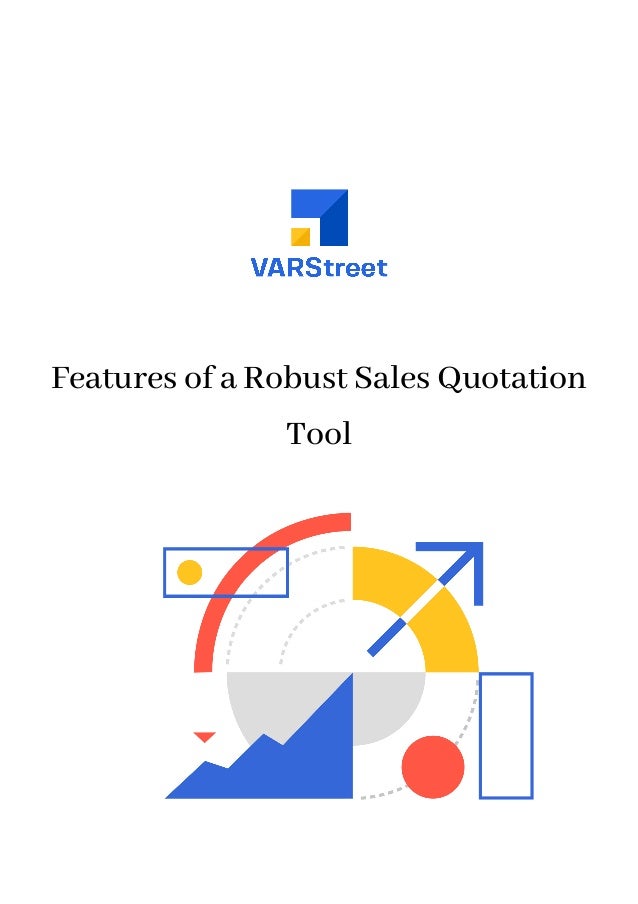 VARStreet

Features of a Robust Sales Quotation Tool